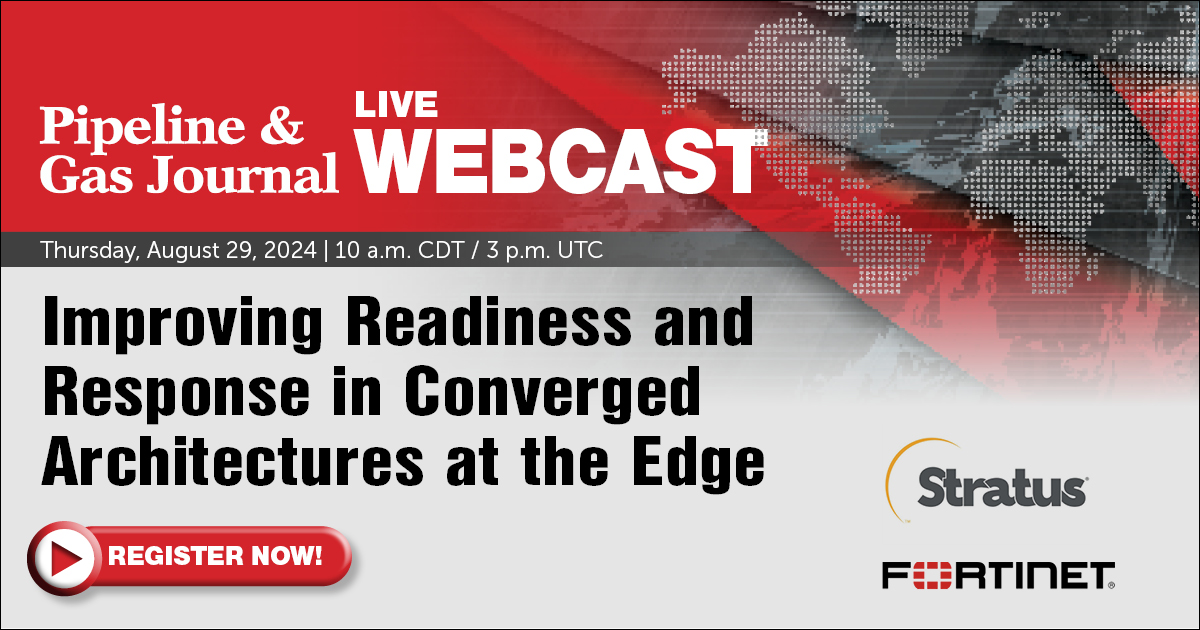 Pipeline & Gas Journal

LIVE WEBCAST

Thursday, August 29, 2024 | 10 a.m. CDT / 3 p.m. UTC

Improving Readiness and Response in Converged Architectures at the Edge

REGISTER NOW!

Stratus

FORTINET